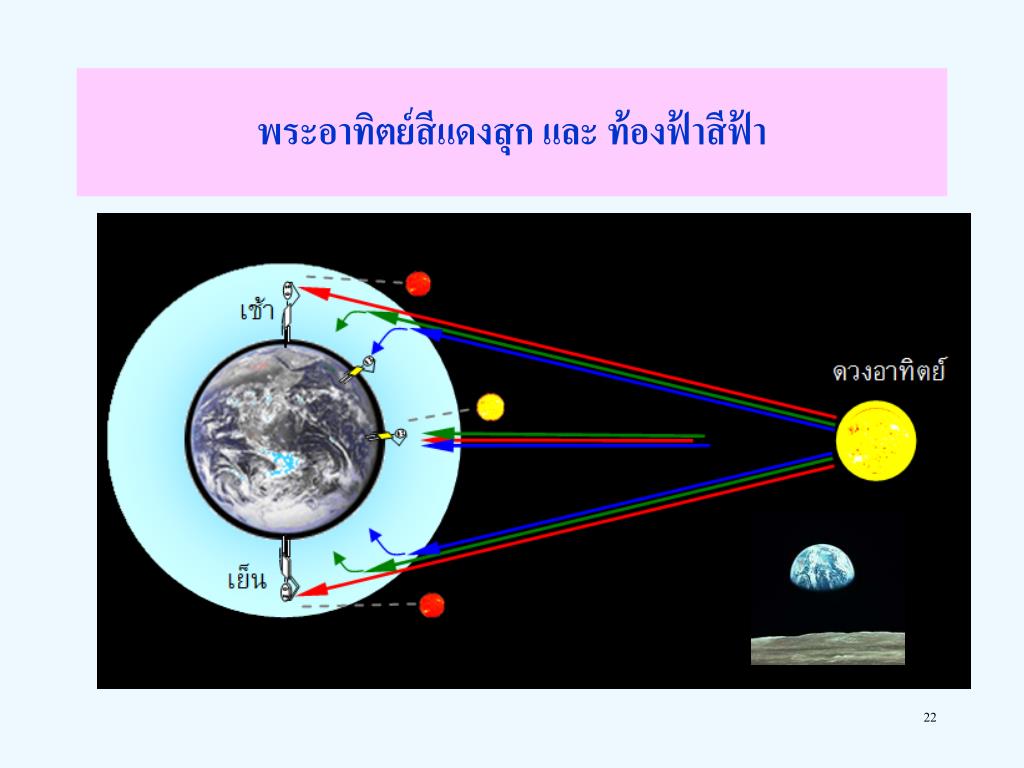 พระอาทิตย์สีแดงสุก และ ท้องฟ้าสีฟ้า

เช้า

ดวงอาทิตย์

เย็น

22